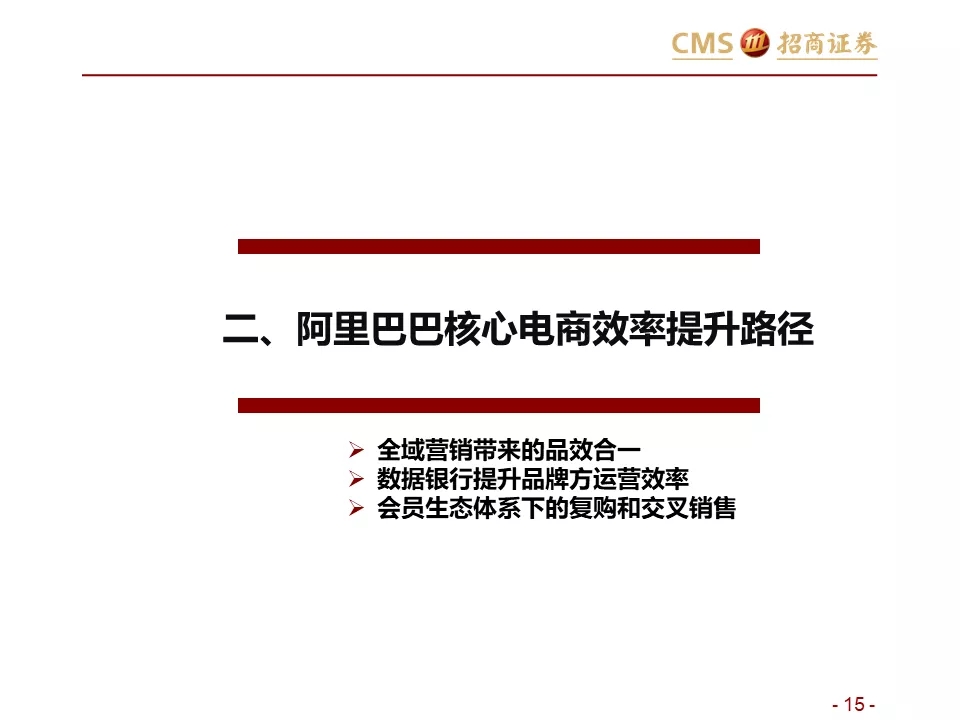 CMS 招商证券

二、阿里巴巴核心电商效率提升路径

➢ 全域营销带来的品效合一
➢ 数据银行提升品牌方运营效率
➢ 会员生态体系下的复购和交叉销售

- 15 -